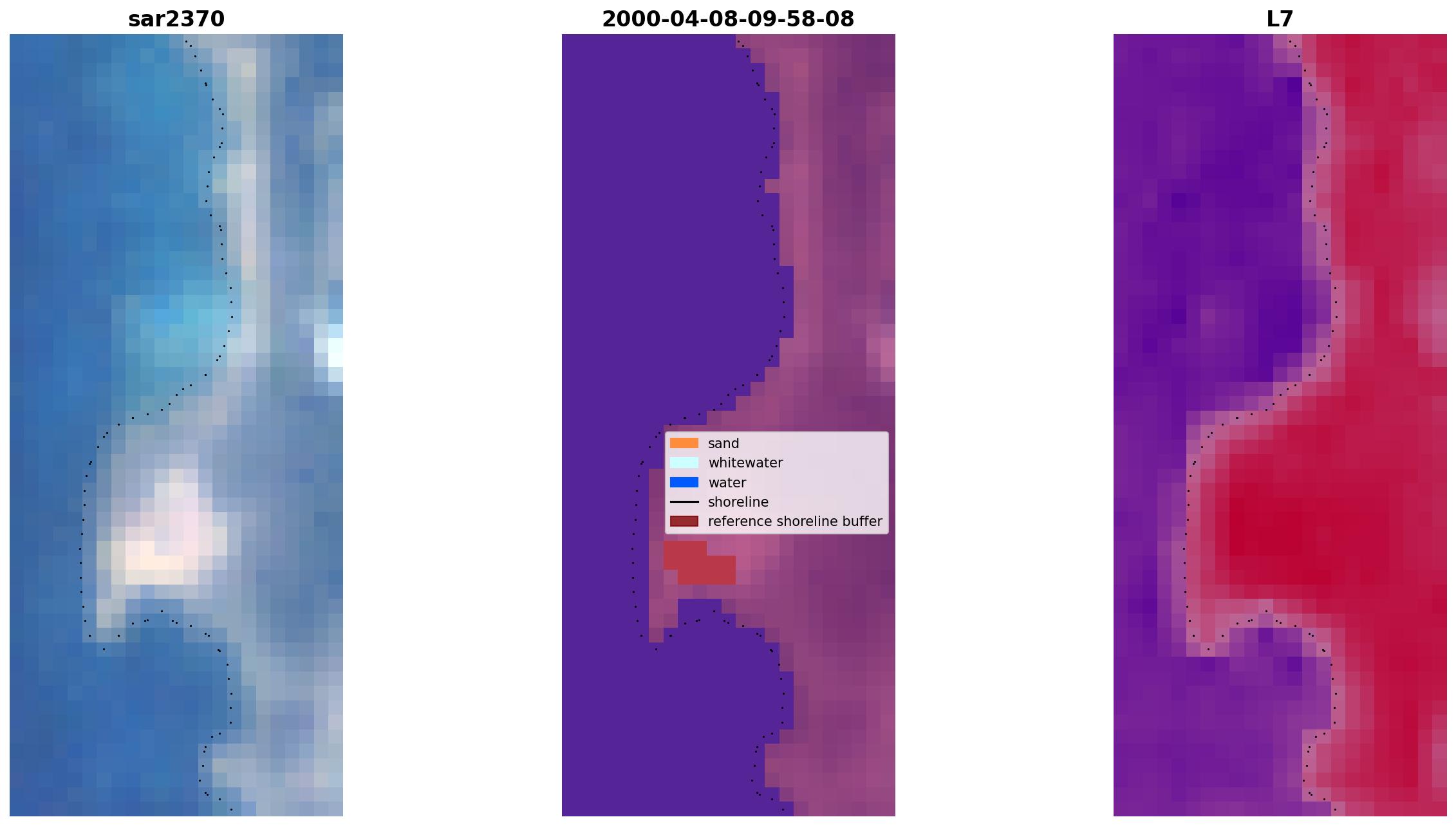 sar2370

2000-04-08-09-58-08

sand
whitewater
water
shoreline
reference shoreline buffer

L7